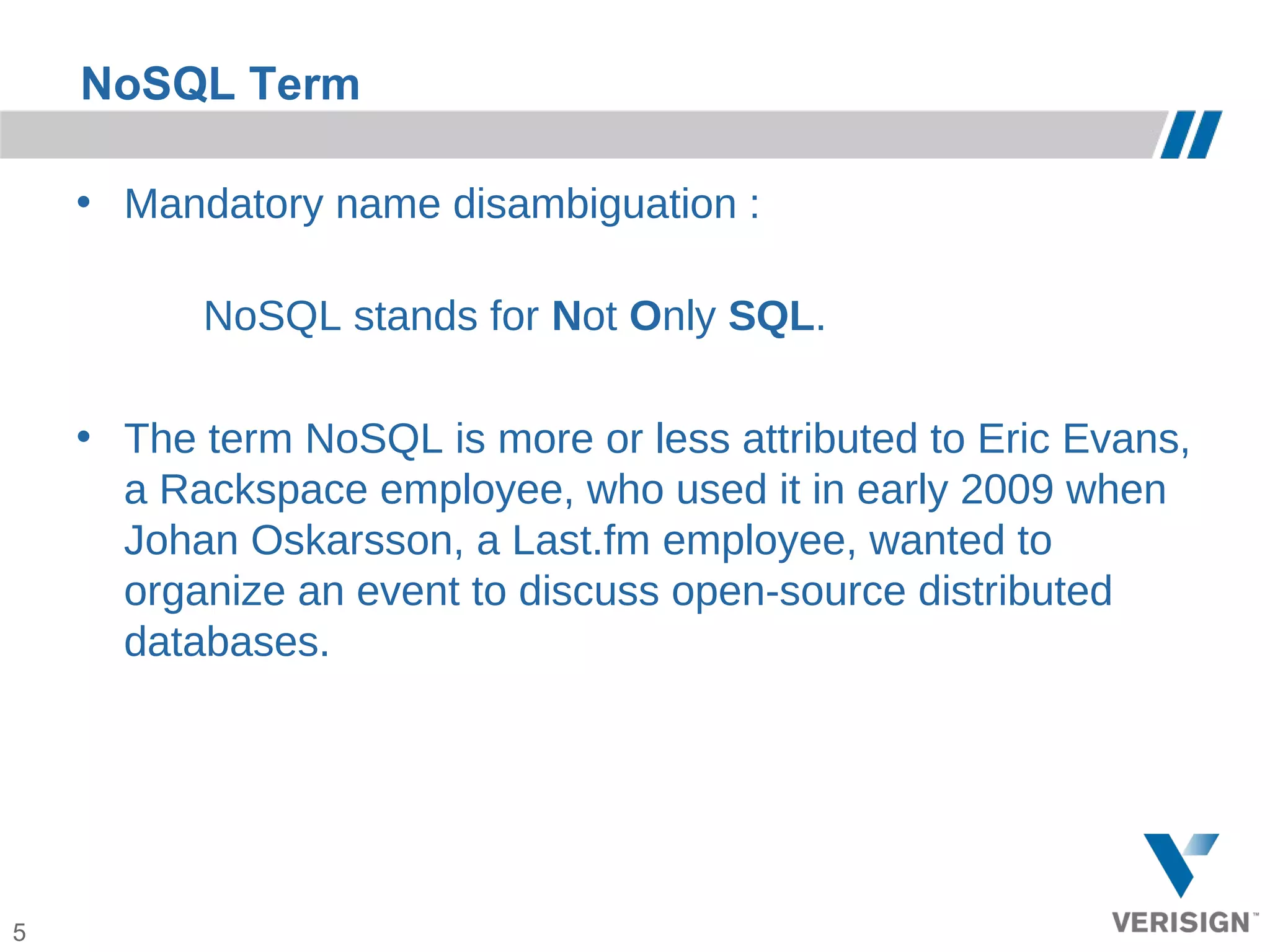 NoSQL Term

• Mandatory name disambiguation :

NoSQL stands for Not Only SQL.

• The term NoSQL is more or less attributed to Eric Evans, a Rackspace employee, who used it in early 2009 when Johan Oskarsson, a Last.fm employee, wanted to organize an event to discuss open-source distributed databases.

5

VERISIGN™